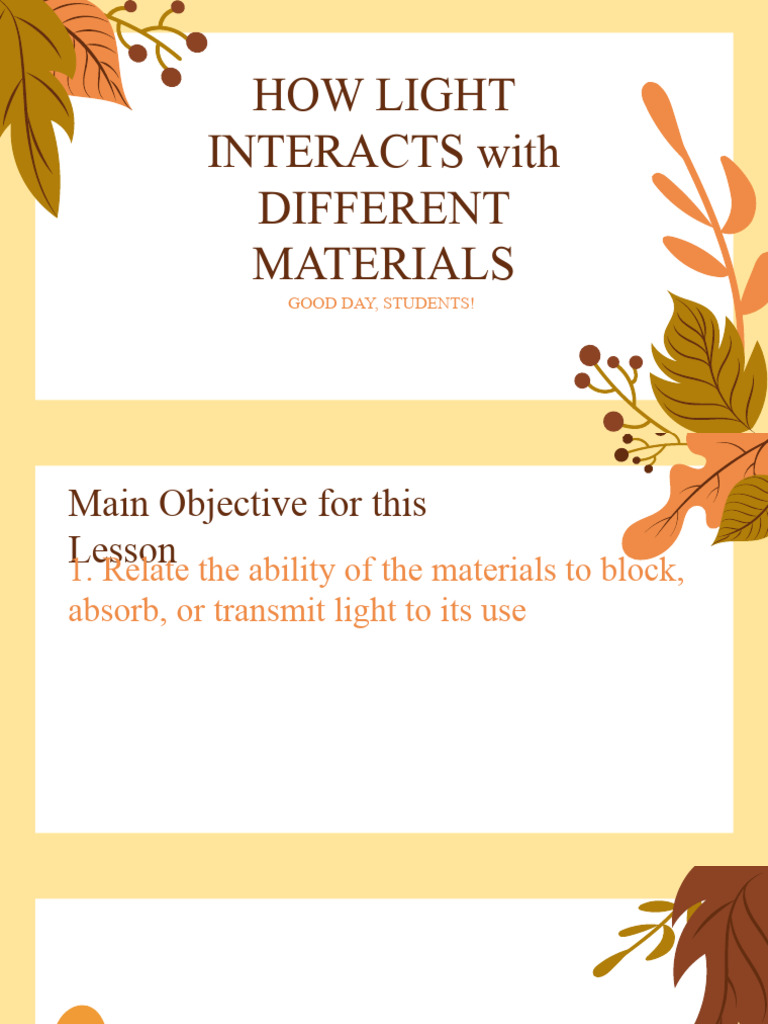 HOW LIGHT INTERACTS with DIFFERENT MATERIALS

GOOD DAY, STUDENTS!

Main Objective for this Lesson

1. Relate the ability of the materials to block, absorb, or transmit light to its use